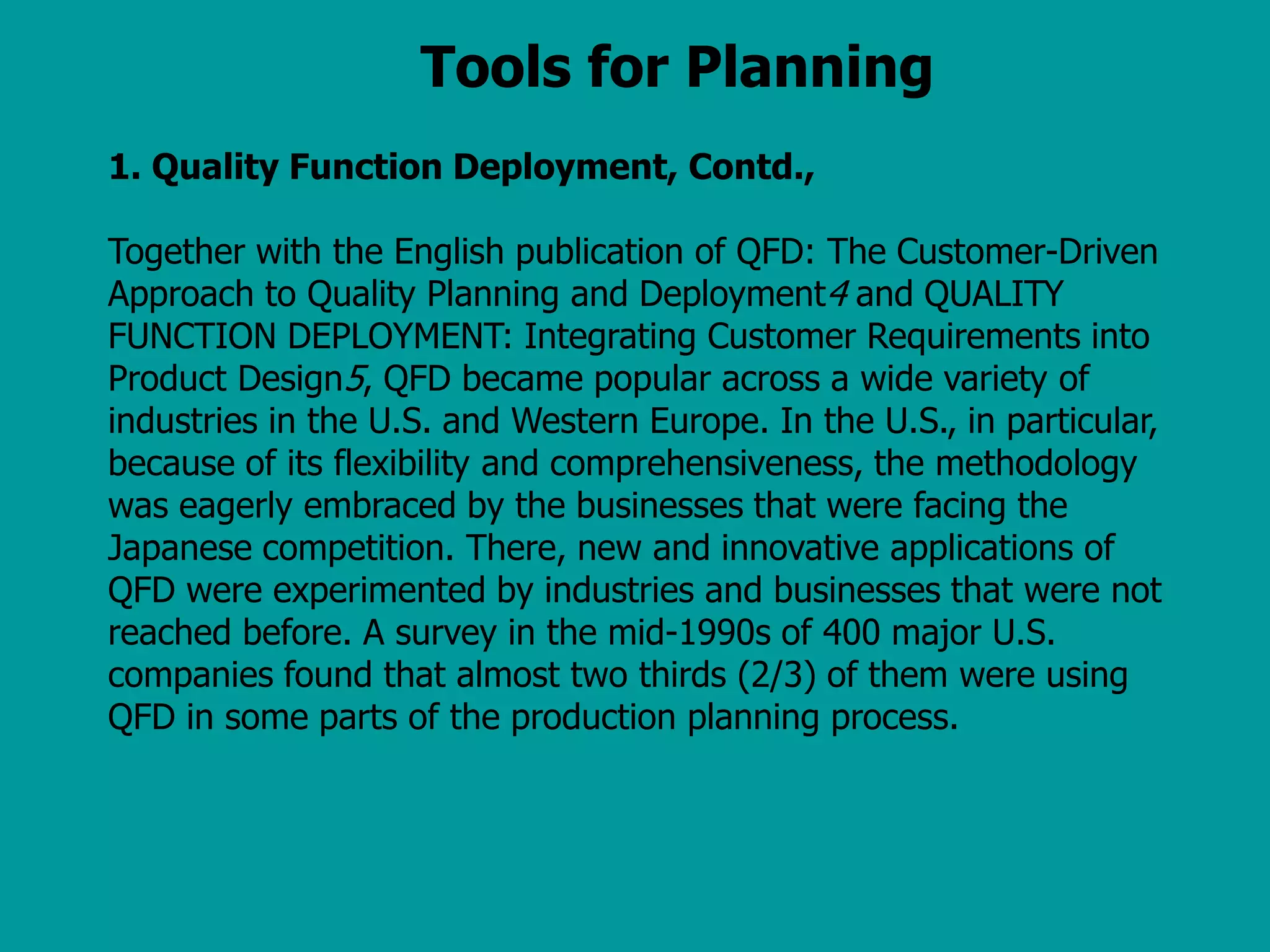 Tools for Planning

1. Quality Function Deployment, Contd.,

Together with the English publication of QFD: The Customer-Driven Approach to Quality Planning and Deployment4 and QUALITY FUNCTION DEPLOYMENT: Integrating Customer Requirements into Product Design5, QFD became popular across a wide variety of industries in the U.S. and Western Europe. In the U.S., in particular, because of its flexibility and comprehensiveness, the methodology was eagerly embraced by the businesses that were facing the Japanese competition. There, new and innovative applications of QFD were experimented by industries and businesses that were not reached before. A survey in the mid-1990s of 400 major U.S. companies found that almost two thirds (2/3) of them were using QFD in some parts of the production planning process.